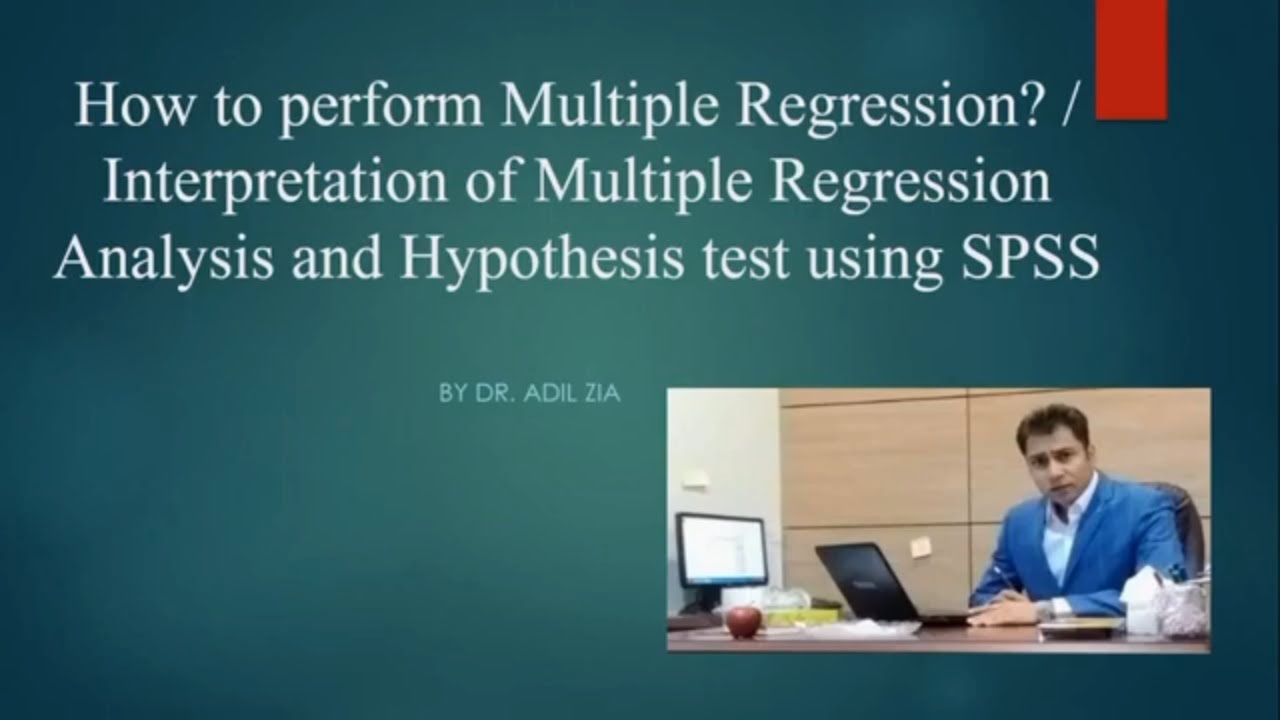 How to perform Multiple Regression? / Interpretation of Multiple Regression Analysis and Hypothesis test using SPSS

BY DR. ADIL ZIA